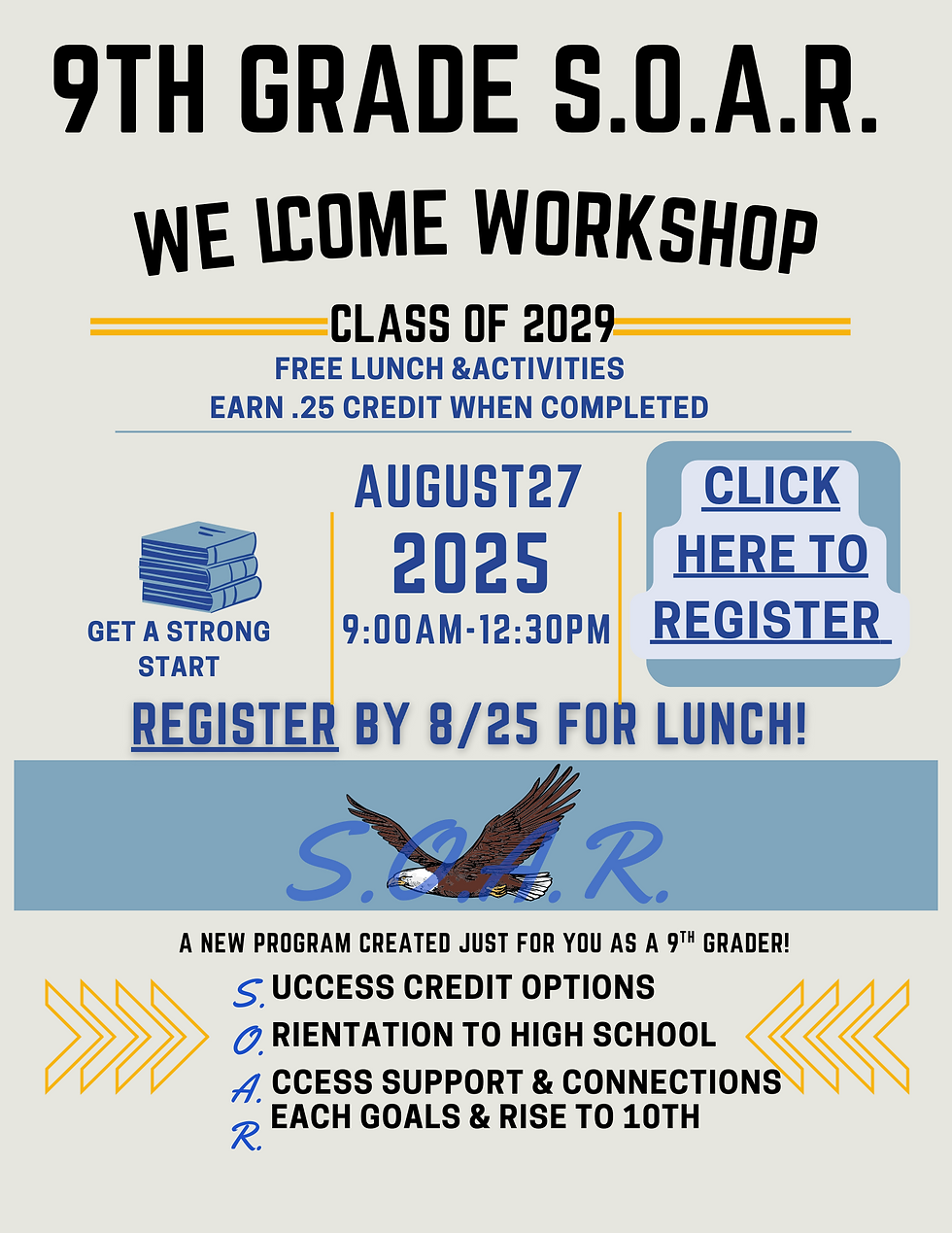 9TH GRADE S.O.A.R.

WE LCOME WORKSHOP

CLASS OF 2029

FREE LUNCH &ACTIVITIES
EARN .25 CREDIT WHEN COMPLETED

GET A STRONG START

AUGUST27
2025
9:00AM-12:30PM

CLICK HERE TO REGISTER

REGISTER BY 8/25 FOR LUNCH!

S.O.A.R.

A NEW PROGRAM CREATED JUST FOR YOU AS A 9$^{TH}$ GRADER!

S. UCCESS CREDIT OPTIONS
O. RIENTATION TO HIGH SCHOOL
A. CCESS SUPPORT & CONNECTIONS
R. EACH GOALS & RISE TO 10TH